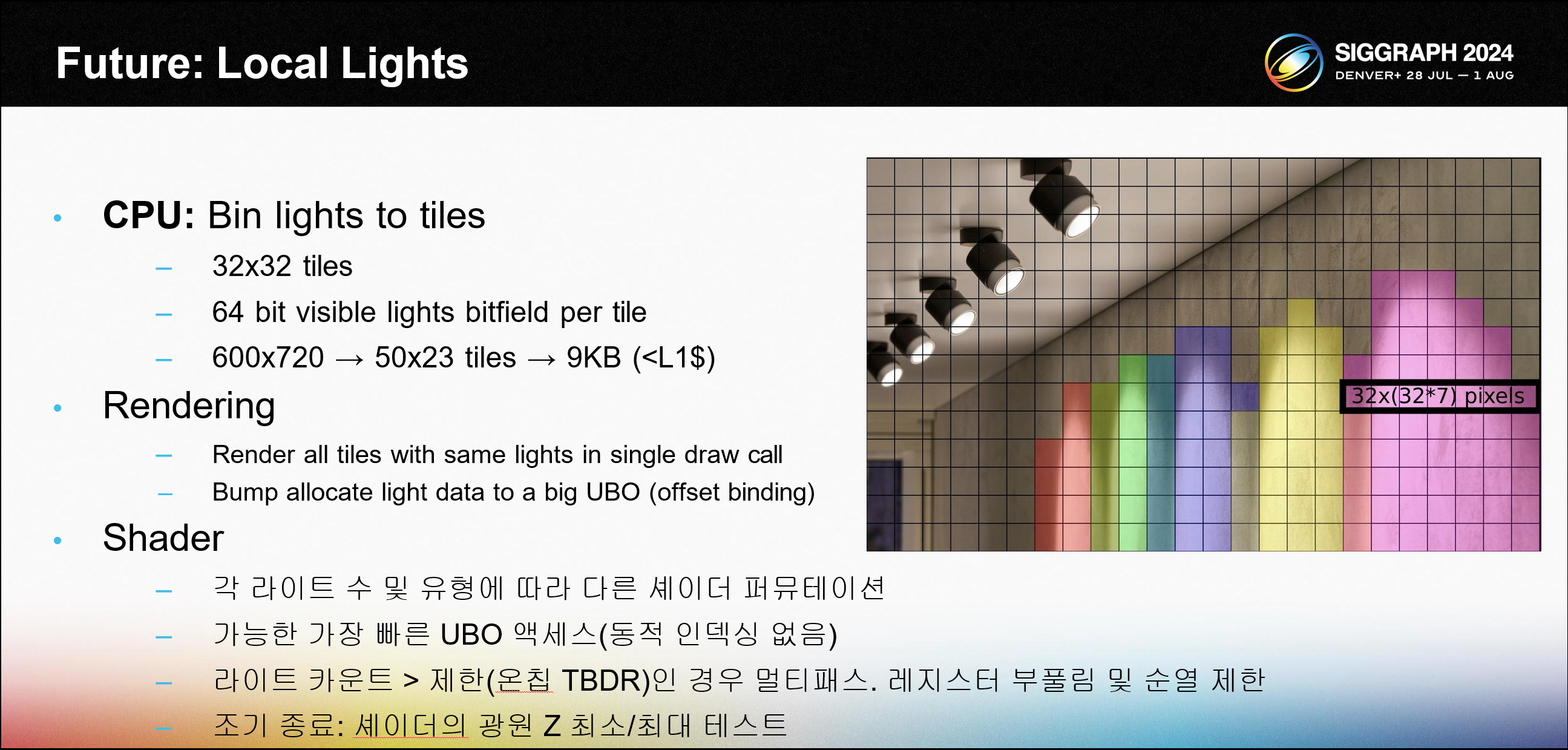 Future: Local Lights

SIGGRAPH 2024
DENVER+ 28 JUL — 1 AUG

• CPU: Bin lights to tiles
– 32x32 tiles
– 64 bit visible lights bitfield per tile
– 600x720 → 50x23 tiles → 9KB (<L1$)

• Rendering
– Render all tiles with same lights in single draw call
– Bump allocate light data to a big UBO (offset binding)

• Shader
– 각 라이트 수 및 유형에 따라 다른 셰이더 퍼뮤테이션
– 가능한 가장 빠른 UBO 액세스(동적 인덱싱 없음)
– 라이트 카운트 > 제한(온칩 TBDR)인 경우 멀티패스. 레지스터 부풀림 및 순열 제한
– 조기 종료: 셰이더의 광원 Z 최소/최대 테스트

32x(32*7) pixels